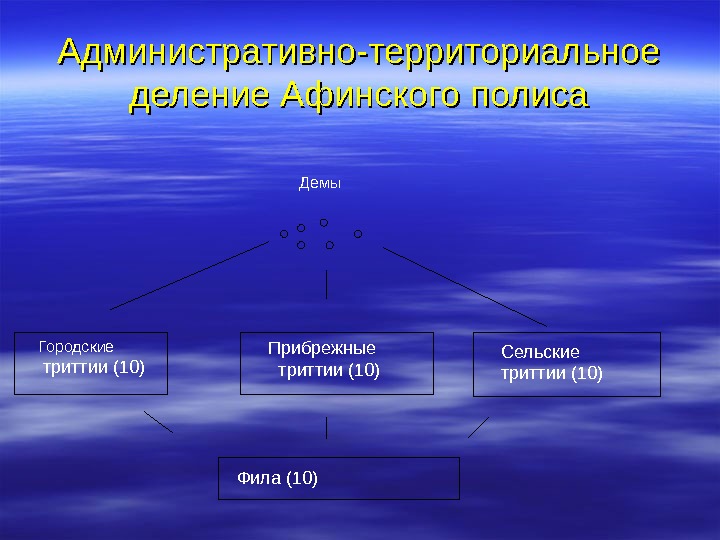 Административно-территориальное деление Афинского полиса

Демы

Городские триттии (10)

Прибрежные триттии (10)

Сельские триттии (10)

Фила (10)